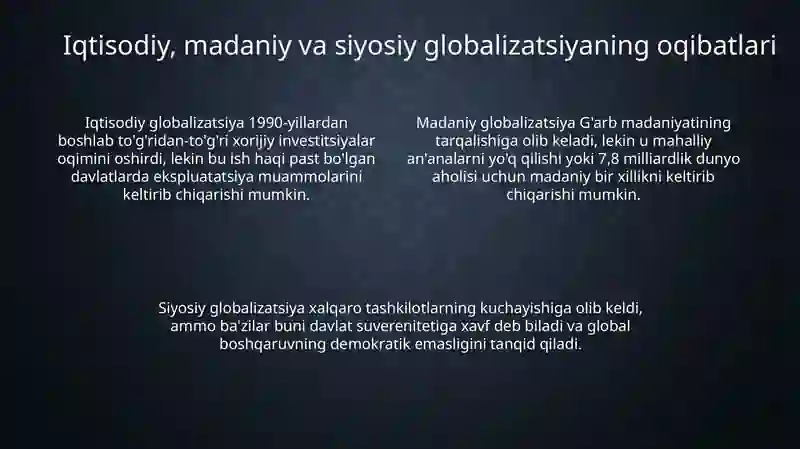 Iqtisodiy, madaniy va siyosiy globalizatsiyaning oqibatlari

Iqtisodiy globalizatsiya 1990-yillardan boshlab to'g'ridan-to'g'ri xorijiy investitsiyalar oqimini oshirdi, lekin bu ish haqi past bo'lgan davlatlarda ekspluatatsiya muammolarini keltirib chiqarishi mumkin.

Madaniy globalizatsiya G'arb madaniyatining tarqalishiga olib keladi, lekin u mahalliy an'analarni yo'q qilishi yoki 7,8 milliardlik dunyo aholisi uchun madaniy bir xillikni keltirib chiqarishi mumkin.

Siyosiy globalizatsiya xalqaro tashkilotlarning kuchayishiga olib keldi, ammo ba'zilar buni davlat suverenitetiga xavf deb biladi va global boshqaruvning demokratik emasligini tanqid qiladi.